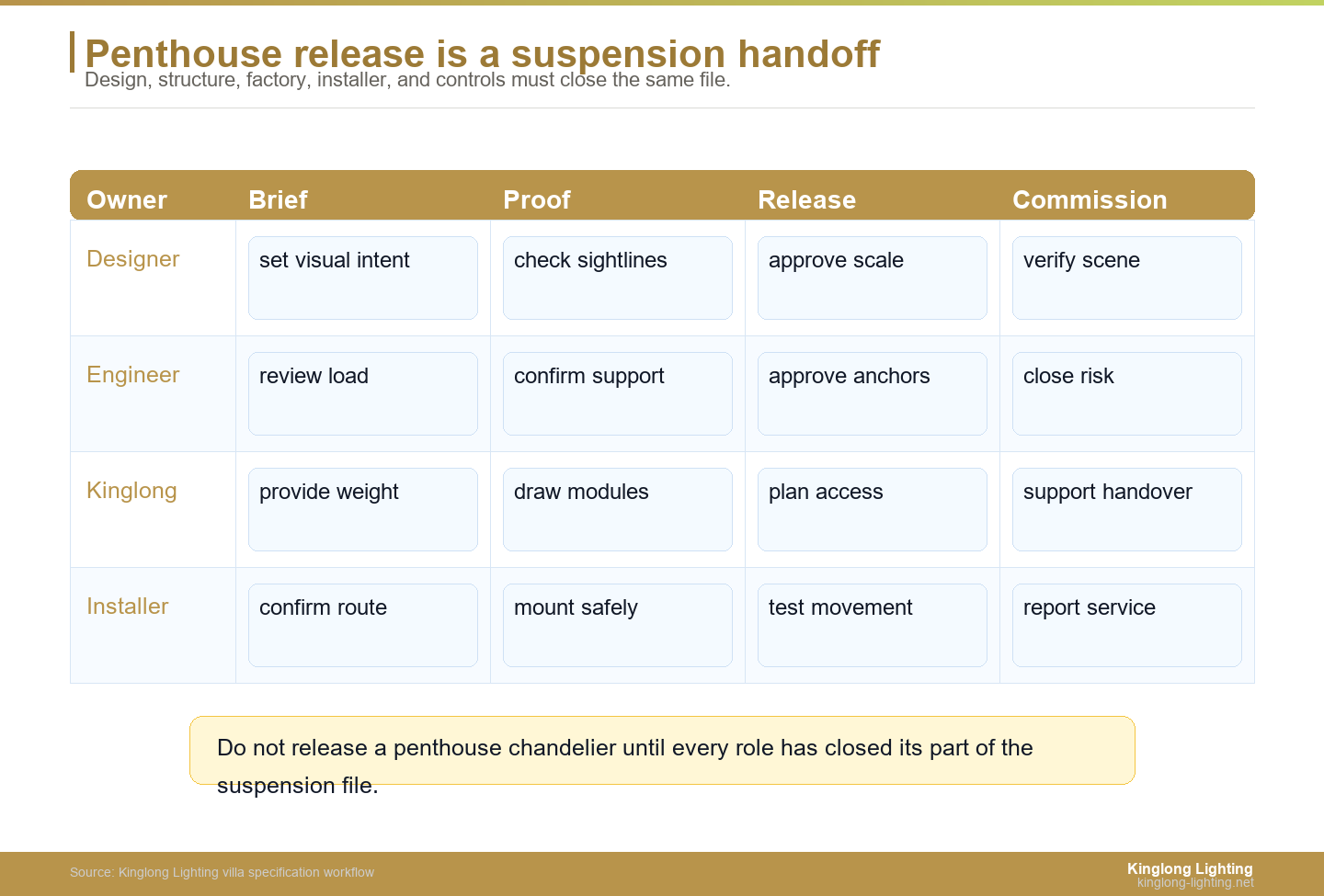 Penthouse release is a suspension handoff
Design, structure, factory, installer, and controls must close the same file.

| Owner | Brief | Proof | Release | Commission |
|---|---|---|---|---|
| Designer | set visual intent | check sightlines | approve scale | verify scene |
| Engineer | review load | confirm support | approve anchors | close risk |
| Kinglong | provide weight | draw modules | plan access | support handover |
| Installer | confirm route | mount safely | test movement | report service |

Do not release a penthouse chandelier until every role has closed its part of the suspension file.

Source: Kinglong Lighting villa specification workflow

Kinglong Lighting
kinglong-lighting.net